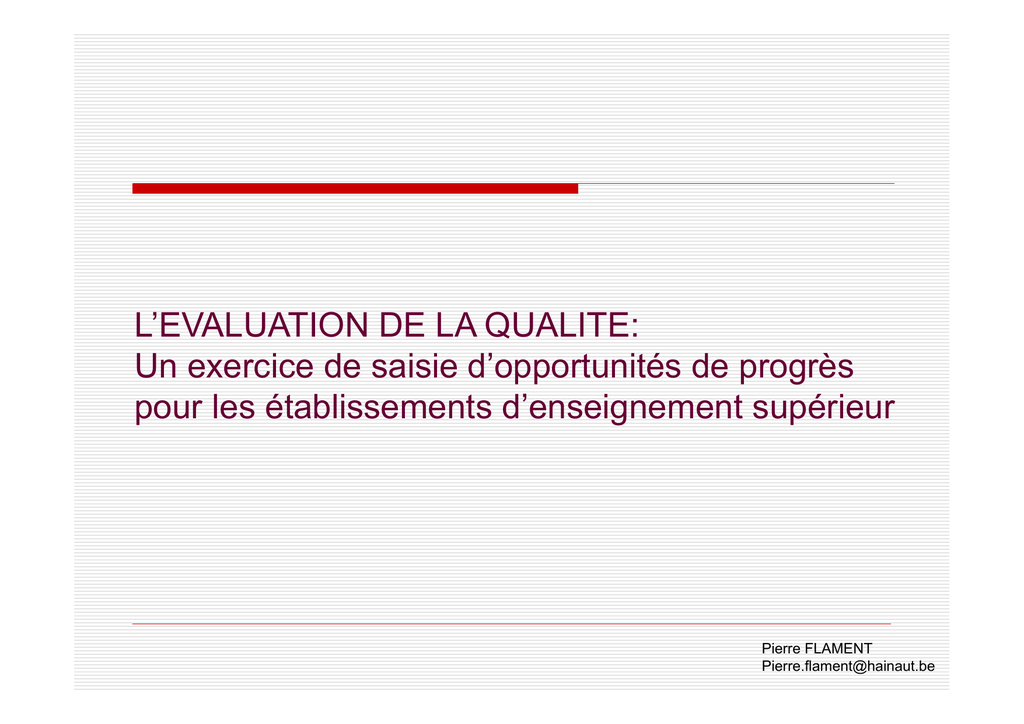 L’EVALUATION DE LA QUALITE:
Un exercice de saisie d’opportunités de progrès pour les établissements d’enseignement supérieur

Pierre FLAMENT
Pierre.flament@hainaut.be